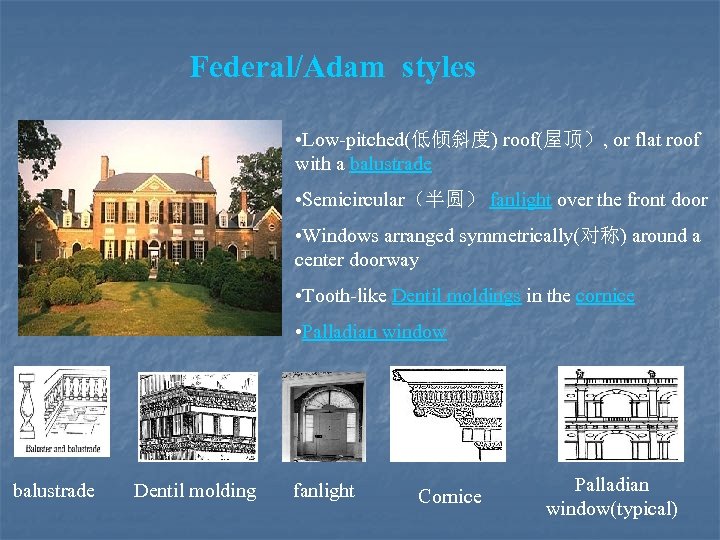 Federal/Adam styles

•Low-pitched(低倾斜度) roof(屋顶), or flat roof with a balustrade

•Semicircular（半圆） fanlight over the front door

•Windows arranged symmetrically(对称) around a center doorway

•Tooth-like Dentil moldings in the cornice

•Palladian window

Baluster and balustrade

balustrade

Dentil molding

fanlight

Cornice

Palladian window(typical)